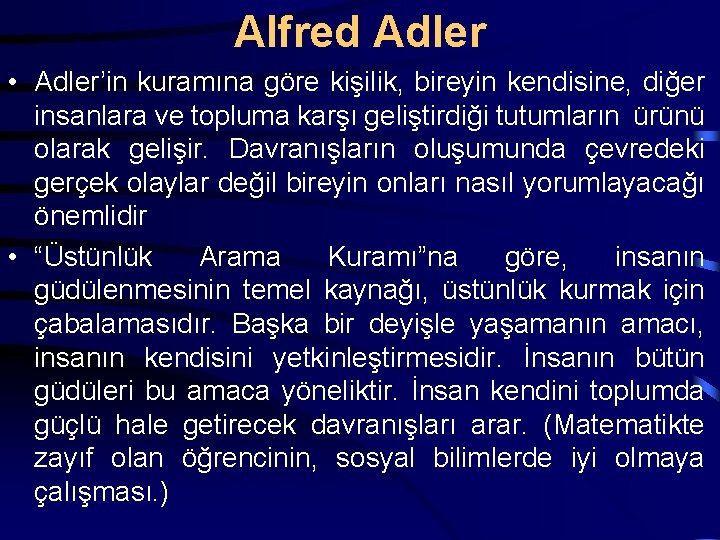 Alfred Adler

• Adler'in kuramına göre kişilik, bireyin kendisine, diğer insanlara ve topluma karşı geliştirdiği tutumların ürünü olarak gelişir. Davranışların oluşumunda çevredeki gerçek olaylar değil bireyin onları nasıl yorumlayacağı önemlidir

• "Üstünlük Arama Kuramı"na göre, insanın güdülenmesinin temel kaynağı, üstünlük kurmak için çabalamasıdır. Başka bir deyişle yaşamanın amacı, insanın kendisini yetkinleştirmesidir. İnsanın bütün güdüleri bu amaca yöneliktir. İnsan kendini toplumda güçlü hale getirecek davranışları arar. (Matematikte zayıf olan öğrencinin, sosyal bilimlerde iyi olmaya çalışması.)